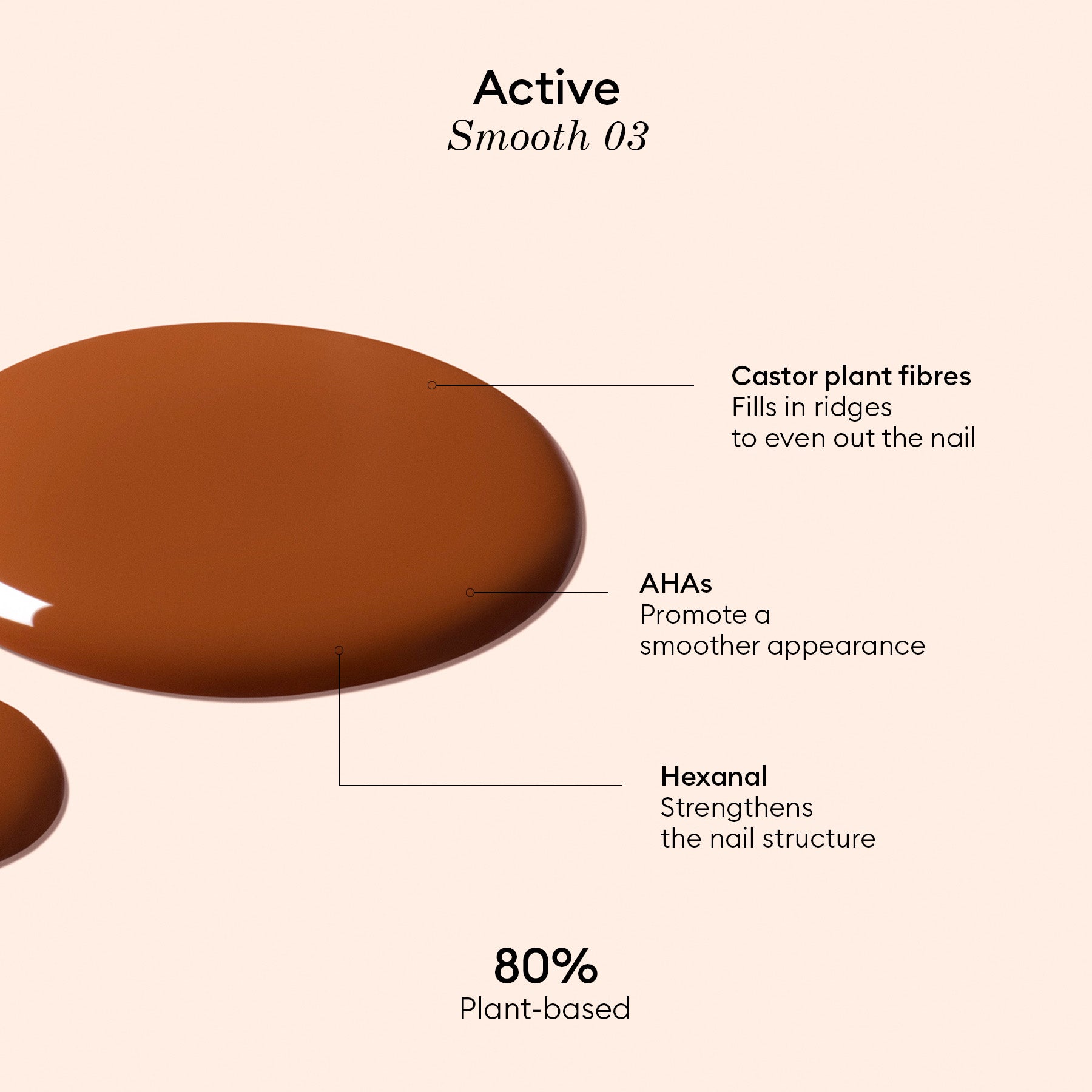 Active
Smooth 03

Castor plant fibres
Fills in ridges
to even out the nail

AHAs
Promote a
smoother appearance

Hexanal
Strengthens
the nail structure

80%
Plant-based